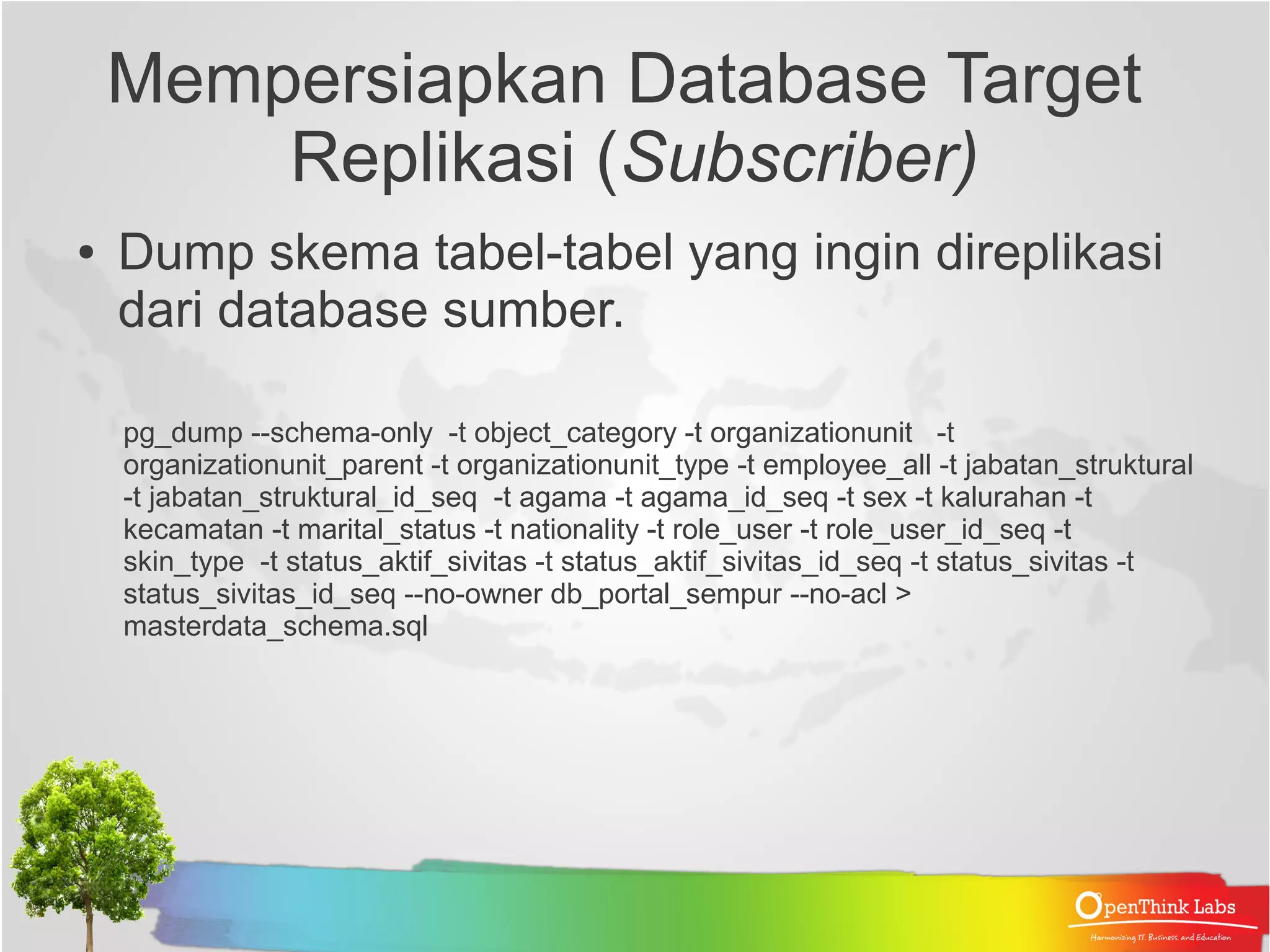 Mempersiapkan Database Target Replikasi (Subscriber)

• Dump skema tabel-tabel yang ingin direplikasi dari database sumber.

pg_dump --schema-only -t object_category -t organizationunit -t organizationunit_parent -t organizationunit_type -t employee_all -t jabatan_struktural -t jabatan_struktural_id_seq -t agama -t agama_id_seq -t sex -t kalurahan -t kecamatan -t marital_status -t nationality -t role_user -t role_user_id_seq -t skin_type -t status_aktif_sivitas -t status_aktif_sivitas_id_seq -t status_sivitas -t status_sivitas_id_seq --no-owner db_portal_sempur --no-acl > masterdata_schema.sql

OpenThink Labs
Harmonizing IT, Business, and Education